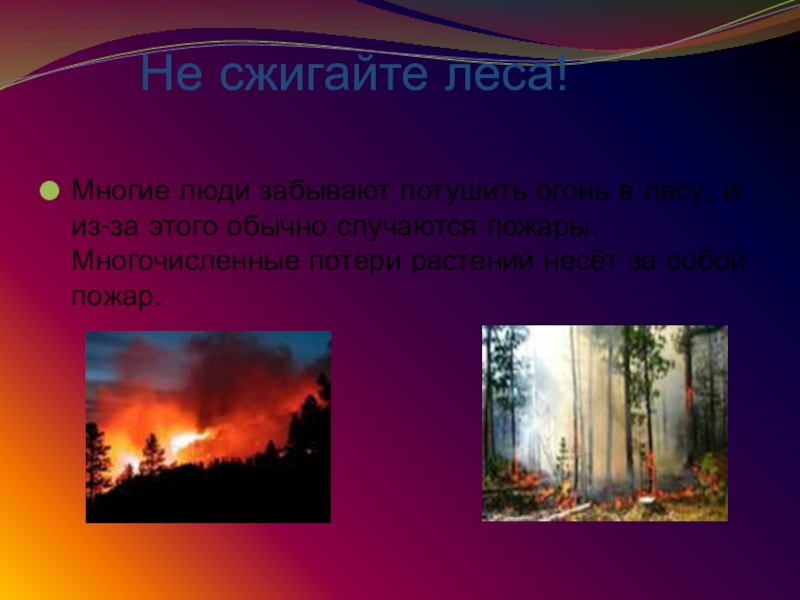 Не сжигайте леса!

Многие люди забывают потушить огонь в лесу, и из-за этого обычно случаются пожары. Многочисленные потери растений несёт за собой пожар.